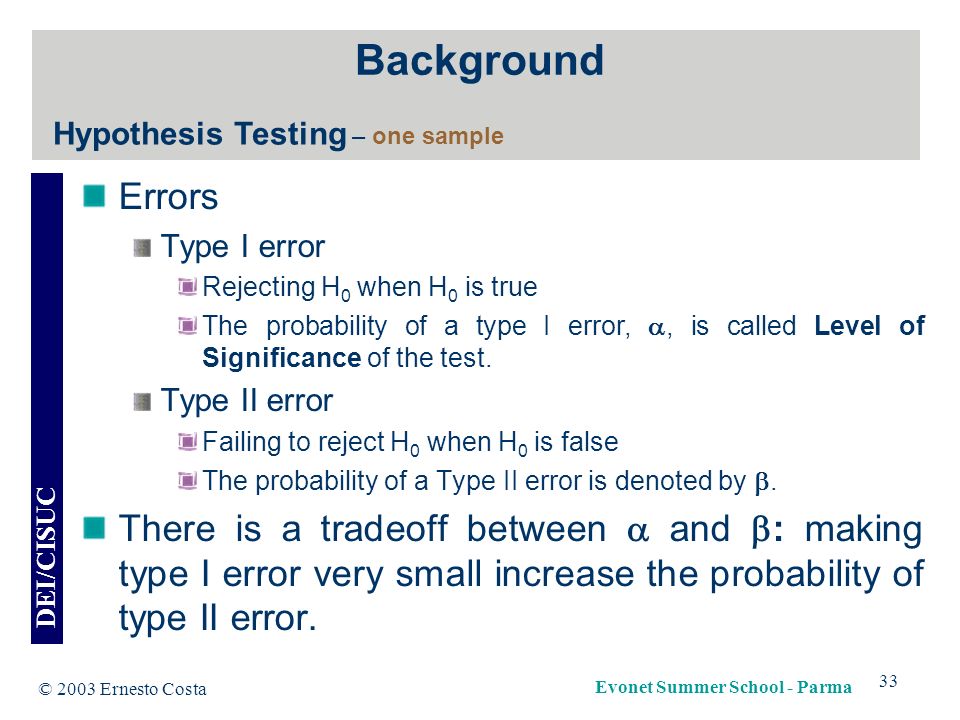 Background

Hypothesis Testing – one sample

DEI/CISUC

Errors

Type I error

Rejecting $H_0$ when $H_0$ is true

The probability of a type I error, $\alpha$, is called Level of Significance of the test.

Type II error

Failing to reject $H_0$ when $H_0$ is false

The probability of a Type II error is denoted by $\beta$.

There is a tradeoff between $\alpha$ and $\beta$: making type I error very small increase the probability of type II error.

© 2003 Ernesto Costa

Evonet Summer School - Parma

33